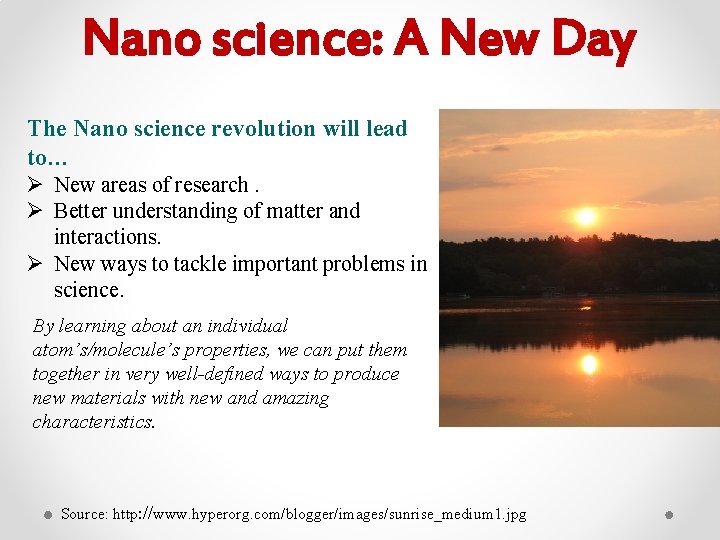 Nano science: A New Day

The Nano science revolution will lead to…

➢ New areas of research .
➢ Better understanding of matter and interactions.
➢ New ways to tackle important problems in science.

By learning about an individual atom's/molecule's properties, we can put them together in very well-defined ways to produce new materials with new and amazing characteristics.

Source: http://www.hyperorg.com/blogger/images/sunrise_medium1.jpg